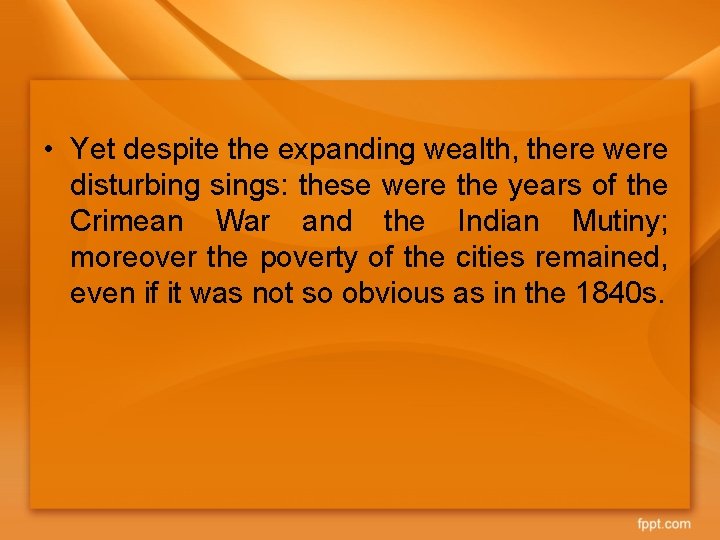 • Yet despite the expanding wealth, there were disturbing sings: these were the years of the Crimean War and the Indian Mutiny; moreover the poverty of the cities remained, even if it was not so obvious as in the 1840s.

fppt.com